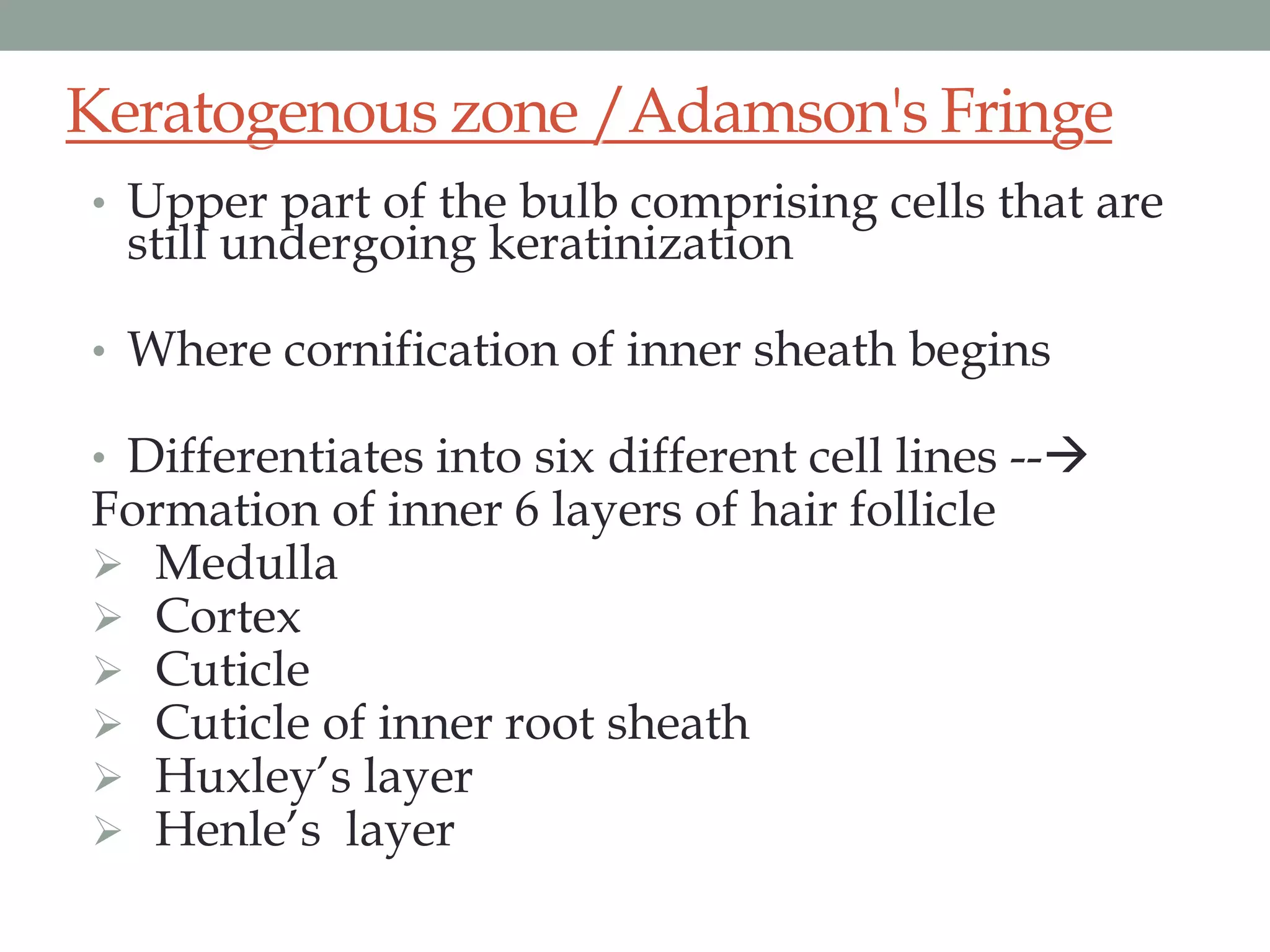 Keratogenous zone / Adamson's Fringe

• Upper part of the bulb comprising cells that are still undergoing keratinization

• Where cornification of inner sheath begins

• Differentiates into six different cell lines --→ Formation of inner 6 layers of hair follicle
➢ Medulla
➢ Cortex
➢ Cuticle
➢ Cuticle of inner root sheath
➢ Huxley's layer
➢ Henle's layer